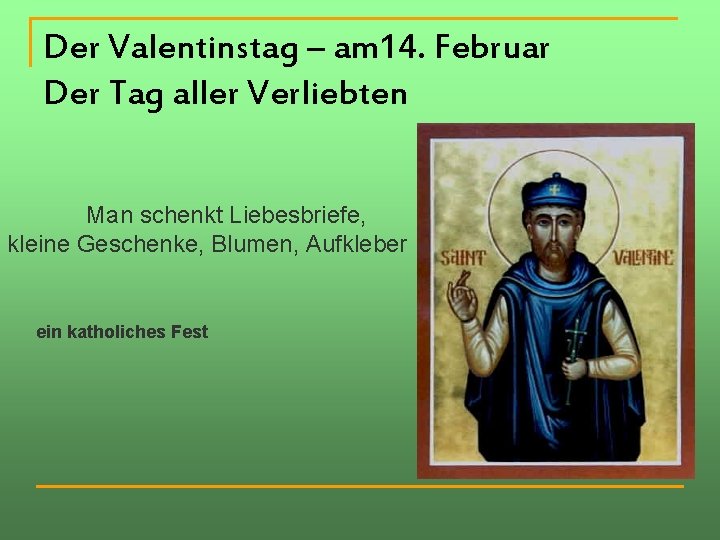 Der Valentinstag – am14. Februar
Der Tag aller Verliebten

Man schenkt Liebesbriefe,
kleine Geschenke, Blumen, Aufkleber

ein katholiches Fest

SAINT VALENTINE